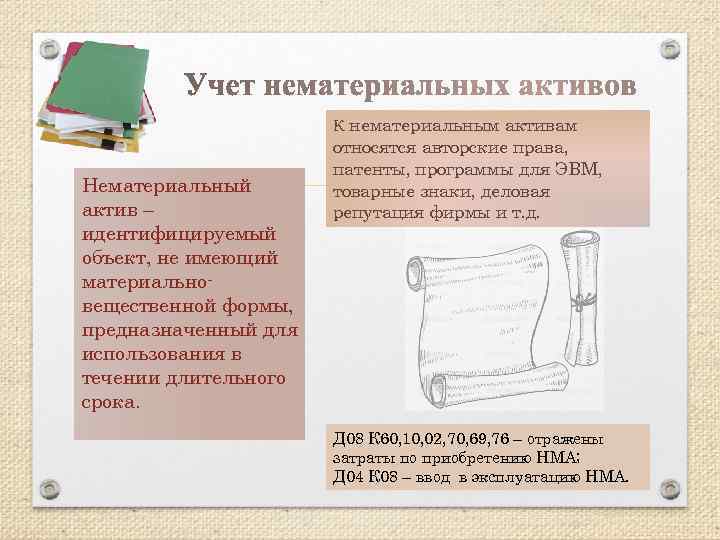 Учет нематериальных активов

К нематериальным активам относятся авторские права, патенты, программы для ЭВМ, товарные знаки, деловая репутация фирмы и т.д.

Нематериальный актив – идентифицируемый объект, не имеющий материально-вещественной формы, предназначенный для использования в течении длительного срока.

Д08 К60,10,02,70,69,76 – отражены затраты по приобретению НМА;
Д04 К08 – ввод в эксплуатацию НМА.